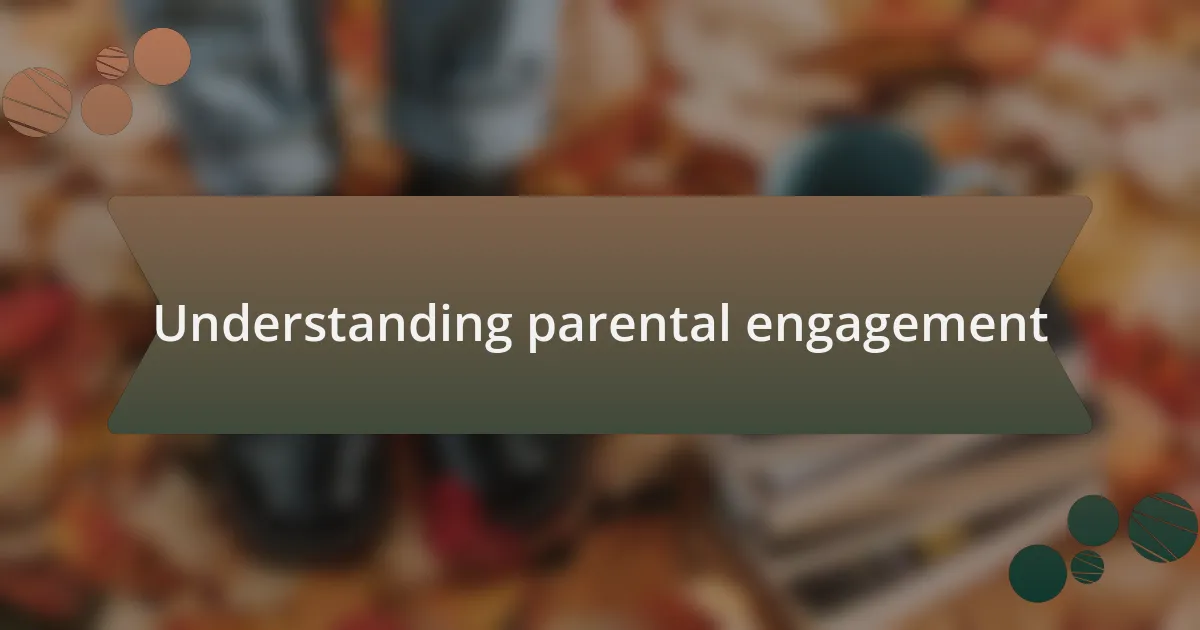 Understanding parental engagement